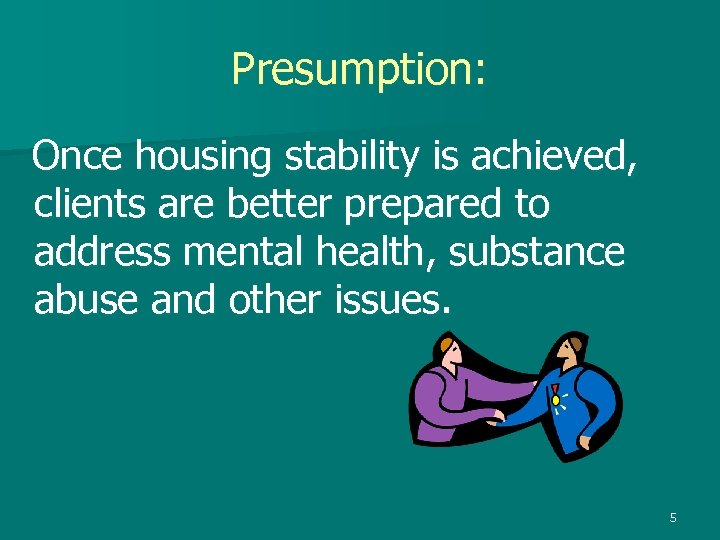 Presumption:

Once housing stability is achieved, clients are better prepared to address mental health, substance abuse and other issues.

5